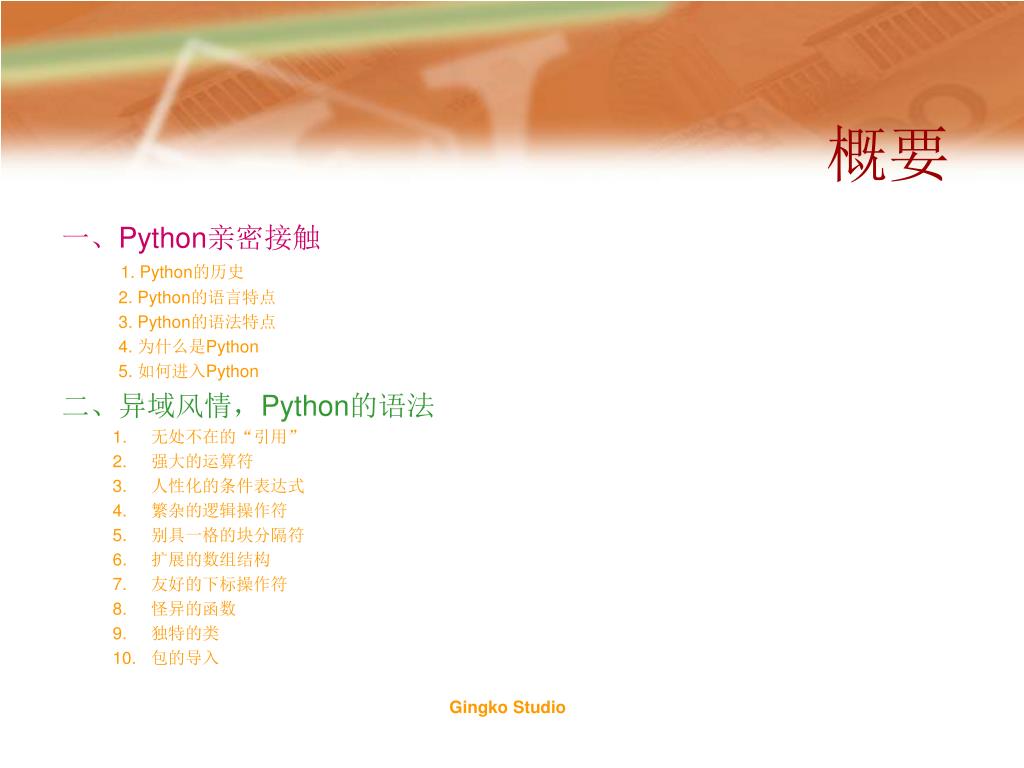 概要

一、Python亲密接触

1. Python的历史
2. Python的语言特点
3. Python的语法特点
4. 为什么是Python
5. 如何进入Python

二、异域风情，Python的语法

1. 无处不在的“引用”
2. 强大的运算符
3. 人性化的条件表达式
4. 繁杂的逻辑操作符
5. 别具一格的块分隔符
6. 扩展的数组结构
7. 友好的下标操作符
8. 怪异的函数
9. 独特的类
10. 包的导入

Gingko Studio